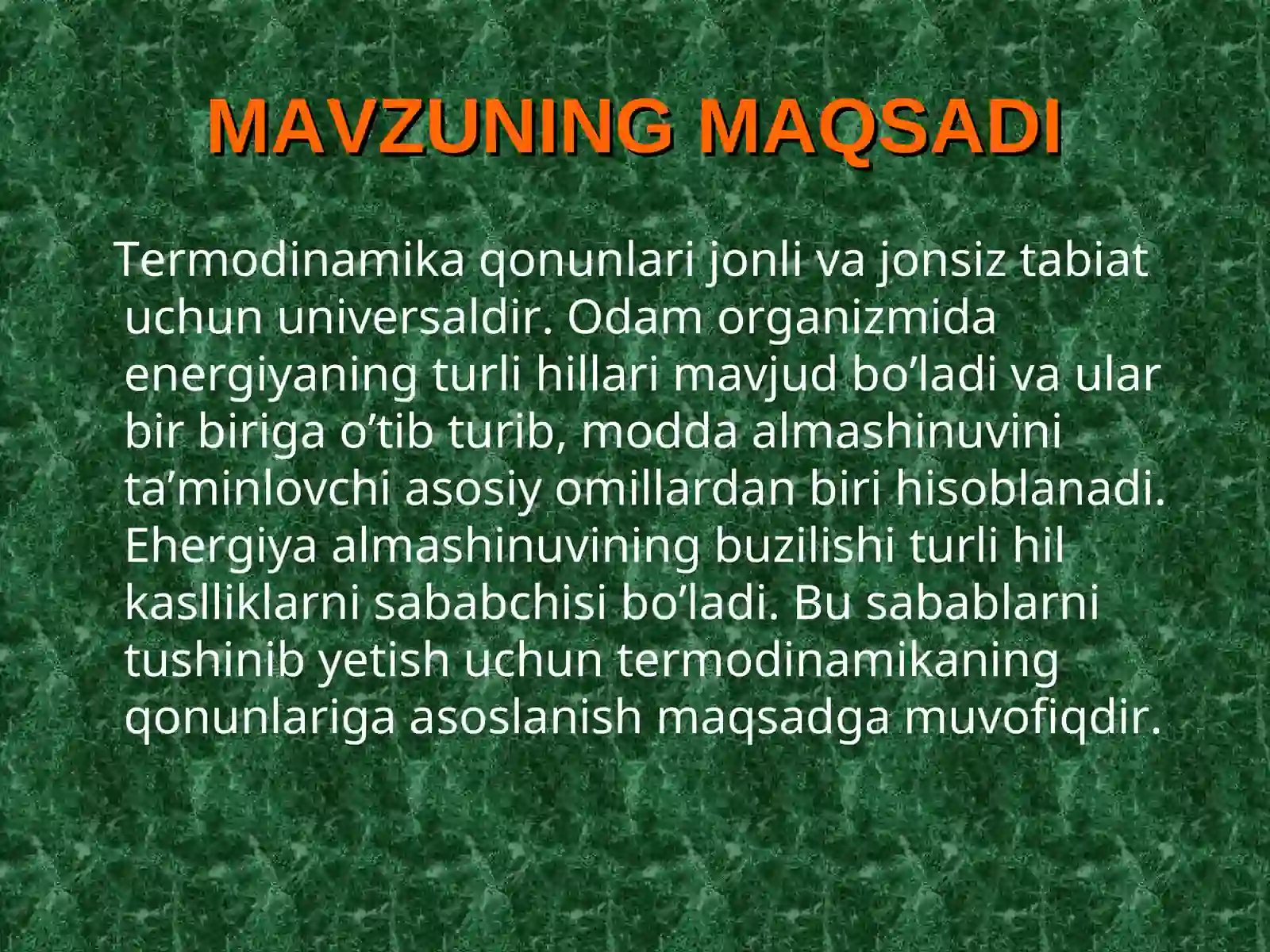 MAVZUNING MAQSADI

Termodinamika qonunlari jonli va jonsiz tabiat uchun universaldir. Odam organizmida energiyaning turli hillari mavjud bo’ladi va ular bir biriga o’tib turib, modda almashinuvini ta’minlovchi asosiy omillardan biri hisoblanadi. Ehergiya almashinuvining buzilishi turli hil kaslliklarni sababchisi bo’ladi. Bu sabablarni tushinib yetish uchun termodinamikaning qonunlariga asoslanish maqsadga muvofiqdir.